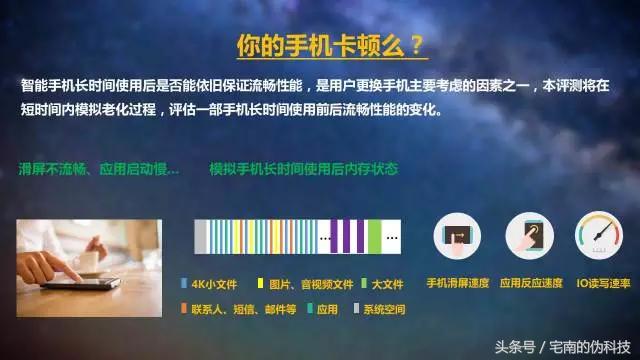 你的手机卡顿么？

智能手机长时间使用后是否能依旧保证流畅性能，是用户更换手机主要考虑的因素之一，本评测将在短时间内模拟老化过程，评估一部手机长时间使用前后流畅性能的变化。

滑屏不流畅、应用启动慢…

模拟手机长时间使用后内存状态

…

…

4K小文件

图片、音视频文件

大文件

联系人、短信、邮件等

应用

系统空间

手机滑屏速度

应用反应速度

IO读写速率

头条号 / 宅南的伪科技